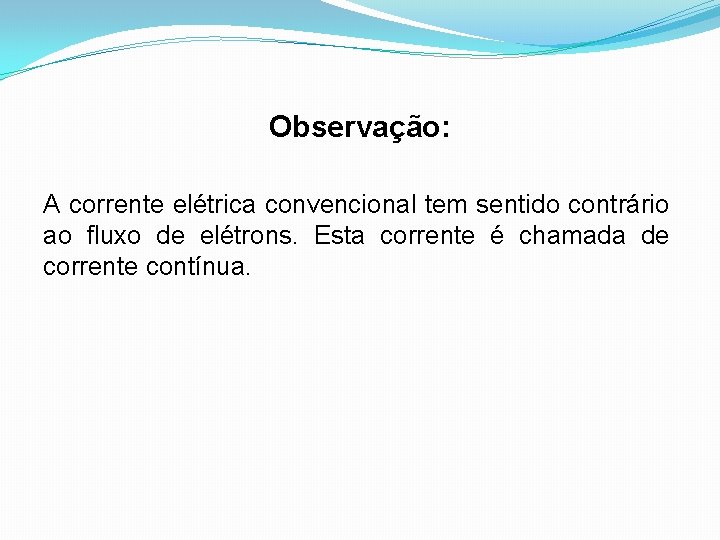 Observação:

A corrente elétrica convencional tem sentido contrário ao fluxo de elétrons. Esta corrente é chamada de corrente contínua.